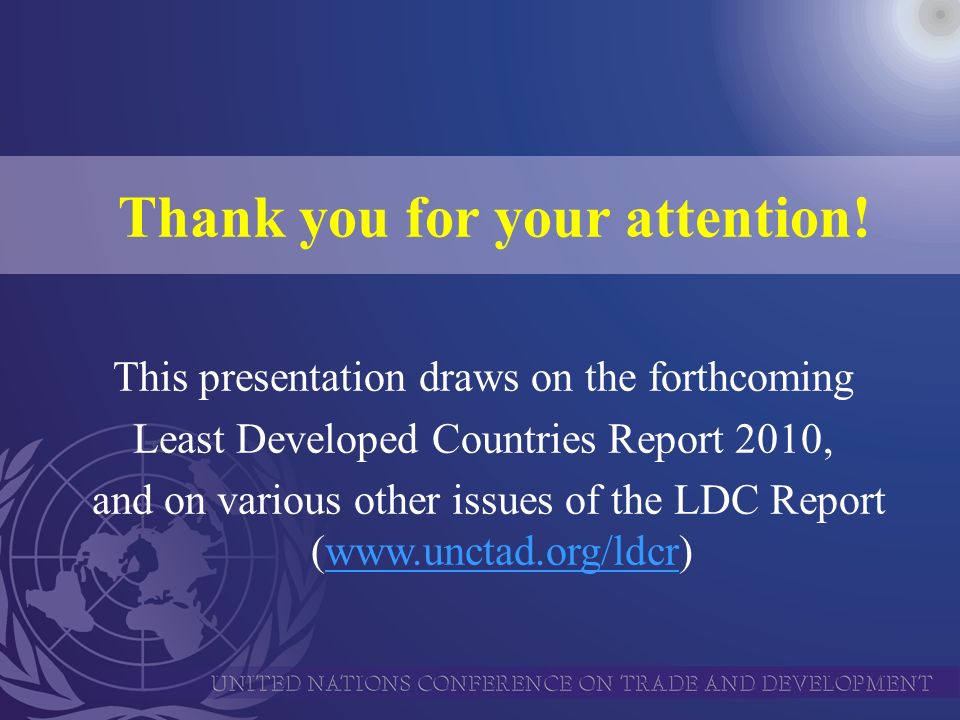 Thank you for your attention!

This presentation draws on the forthcoming Least Developed Countries Report 2010, and on various other issues of the LDC Report (www.unctad.org/ldcr)

UNITED NATIONS CONFERENCE ON TRADE AND DEVELOPMENT